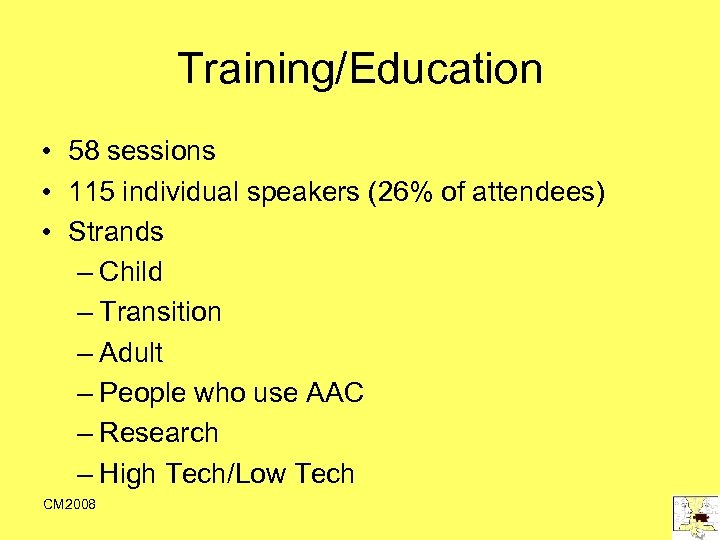 Training/Education

• 58 sessions
• 115 individual speakers (26% of attendees)
• Strands
– Child
– Transition
– Adult
– People who use AAC
– Research
– High Tech/Low Tech

CM2008